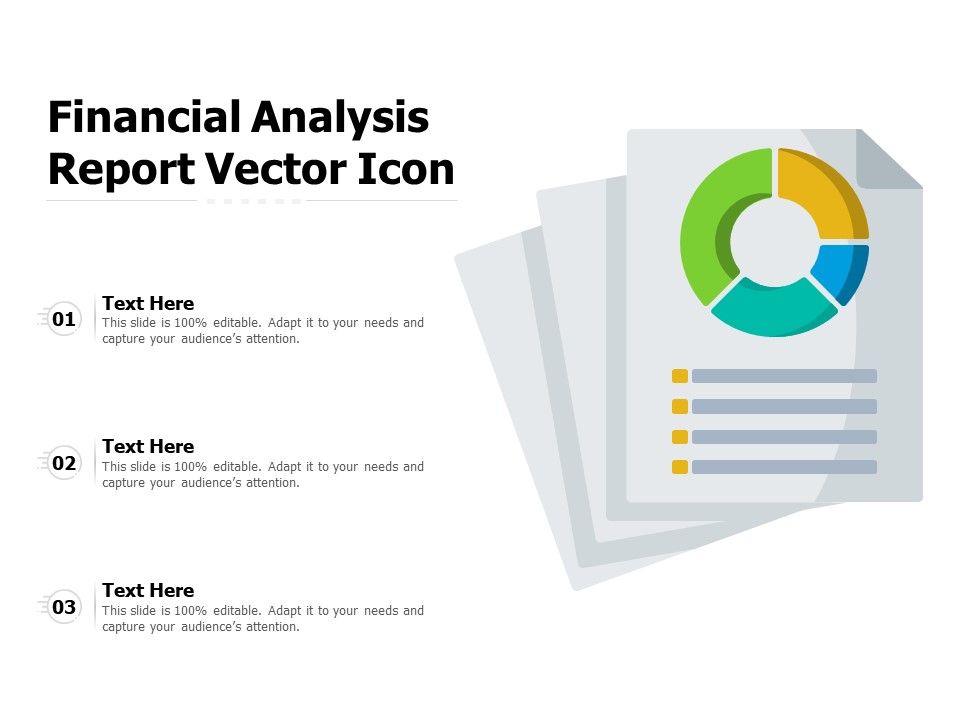 Financial Analysis Report Vector Icon

01
Text Here
This slide is 100% editable. Adapt it to your needs and capture your audience's attention.

02
Text Here
This slide is 100% editable. Adapt it to your needs and capture your audience's attention.

03
Text Here
This slide is 100% editable. Adapt it to your needs and capture your audience's attention.